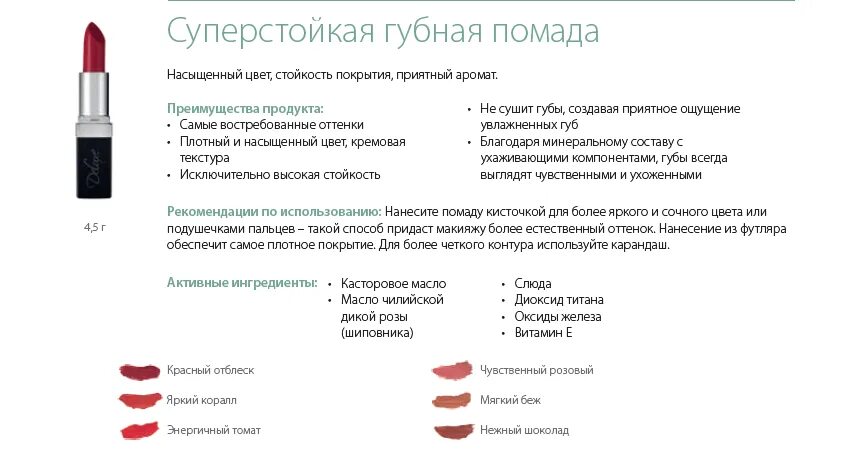 Deluxe

4,5 г

Суперстойкая губная помада

Насыщенный цвет, стойкость покрытия, приятный аромат.

Преимущества продукта:
• Самые востребованные оттенки
• Плотный и насыщенный цвет, кремовая текстура
• Исключительно высокая стойкость

• Не сушит губы, создавая приятное ощущение увлажненных губ
• Благодаря минеральному составу с ухаживающими компонентами, губы всегда выглядят чувственными и ухоженными

Рекомендации по использованию: Нанесите помаду кисточкой для более яркого и сочного цвета или подушечками пальцев – такой способ придаст макияжу более естественный оттенок. Нанесение из футляра обеспечит самое плотное покрытие. Для более четкого контура используйте карандаш.

Активные ингредиенты:
• Касторовое масло
• Масло чилийской дикой розы (шиповника)

• Слюда
• Диоксид титана
• Оксиды железа
• Витамин Е

Красный отблеск
Яркий коралл
Энергичный томат

Чувственный розовый
Мягкий беж
Нежный шоколад